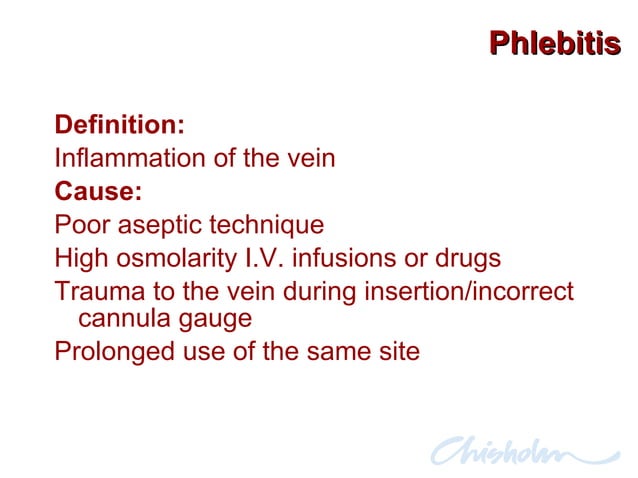 Phlebitis

Definition:
Inflammation of the vein
Cause:
Poor aseptic technique
High osmolarity I.V. infusions or drugs
Trauma to the vein during insertion/incorrect cannula gauge
Prolonged use of the same site

Chisholm